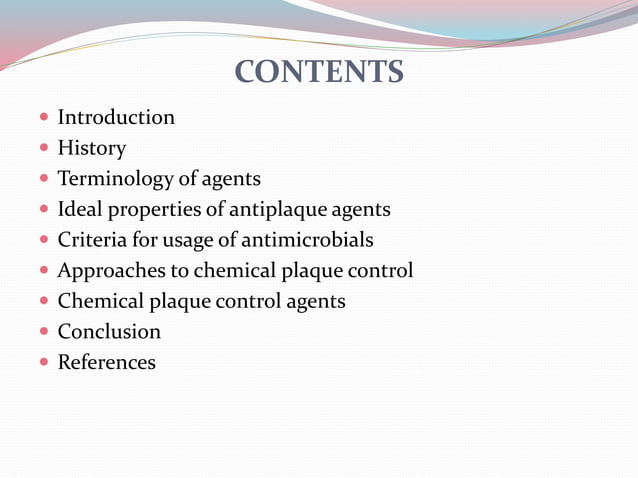 CONTENTS

- Introduction
- History
- Terminology of agents
- Ideal properties of antiplaque agents
- Criteria for usage of antimicrobials
- Approaches to chemical plaque control
- Chemical plaque control agents
- Conclusion
- References